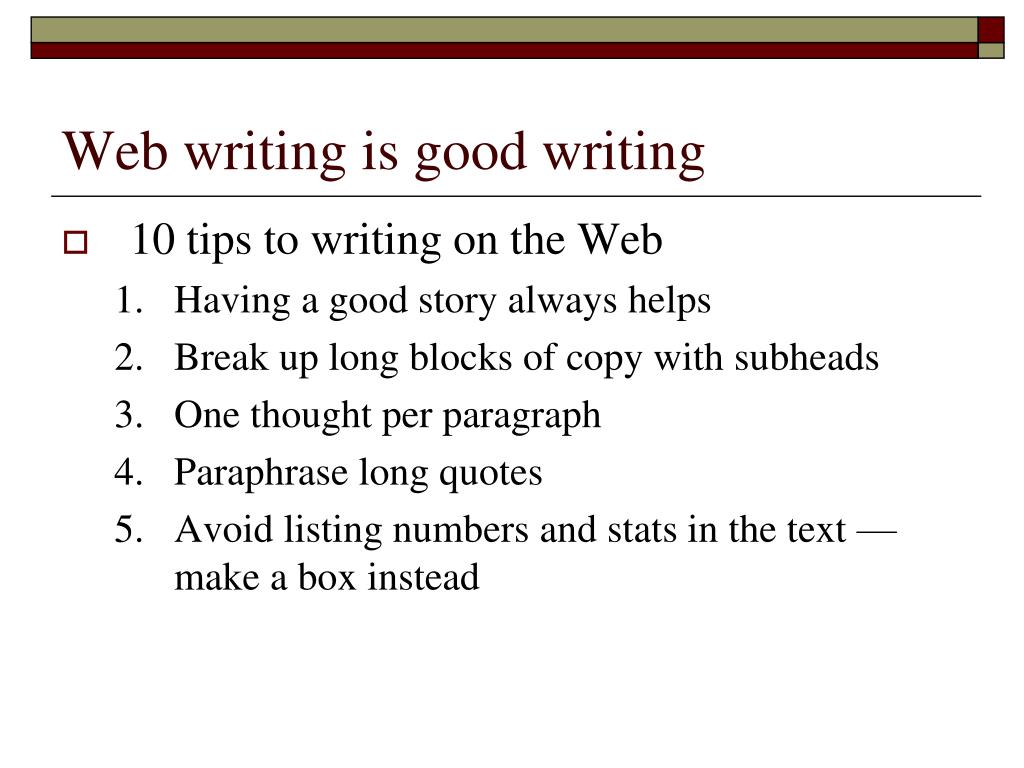 Web writing is good writing

10 tips to writing on the Web

1. Having a good story always helps
2. Break up long blocks of copy with subheads
3. One thought per paragraph
4. Paraphrase long quotes
5. Avoid listing numbers and stats in the text — make a box instead